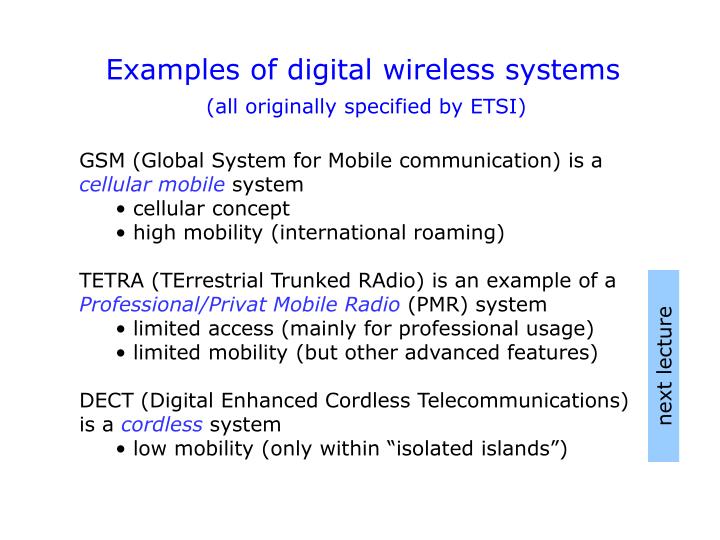 Examples of digital wireless systems
(all originally specified by ETSI)

GSM (Global System for Mobile communication) is a cellular mobile system
• cellular concept
• high mobility (international roaming)

TETRA (TErrestrial Trunked RAdio) is an example of a Professional/Privat Mobile Radio (PMR) system
• limited access (mainly for professional usage)
• limited mobility (but other advanced features)

DECT (Digital Enhanced Cordless Telecommunications) is a cordless system
• low mobility (only within “isolated islands”)

next lecture